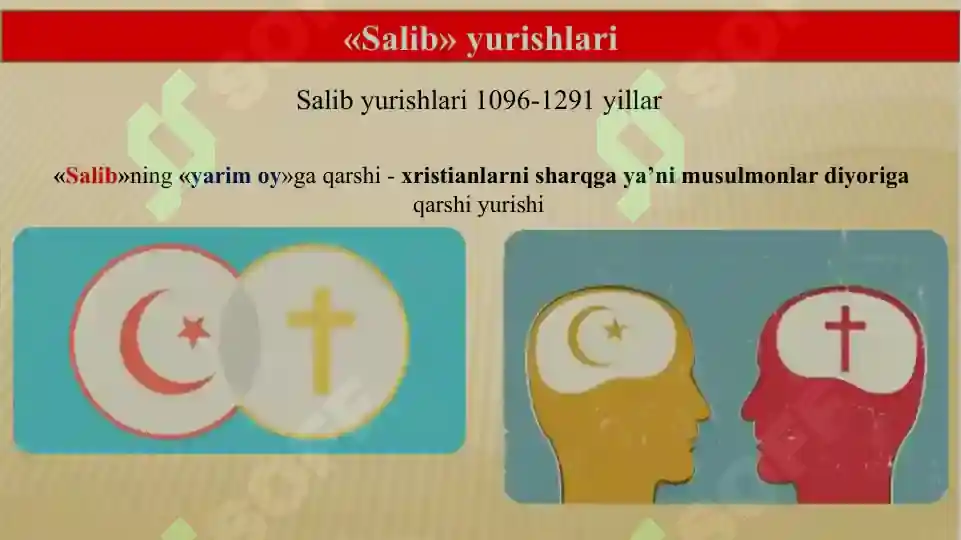 «Salib» yurishlari

Salib yurishlari 1096-1291 yillar

«Salib»ning «yarim oy»ga qarshi - xristianlarni sharqga ya’ni musulmonlar diyoriga qarshi yurishi